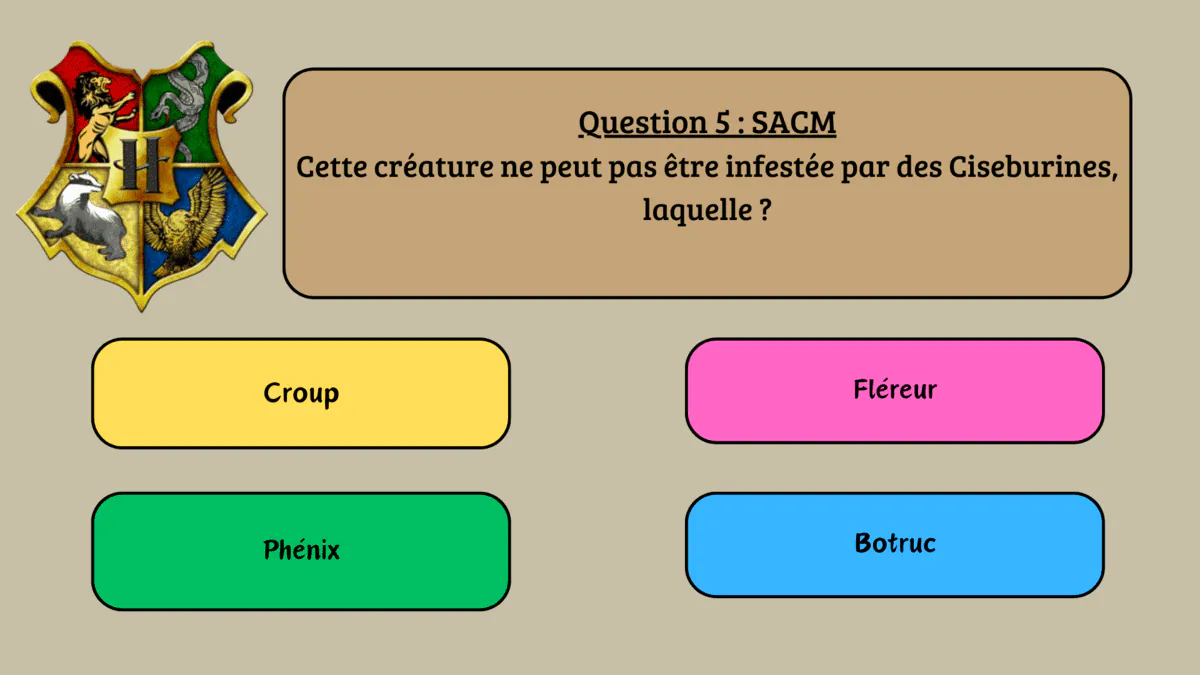 H

Question 5 : SACM
Cette créature ne peut pas être infestée par des Ciseburines, laquelle ?

Croup

Fléreur

Phénix

Botruc